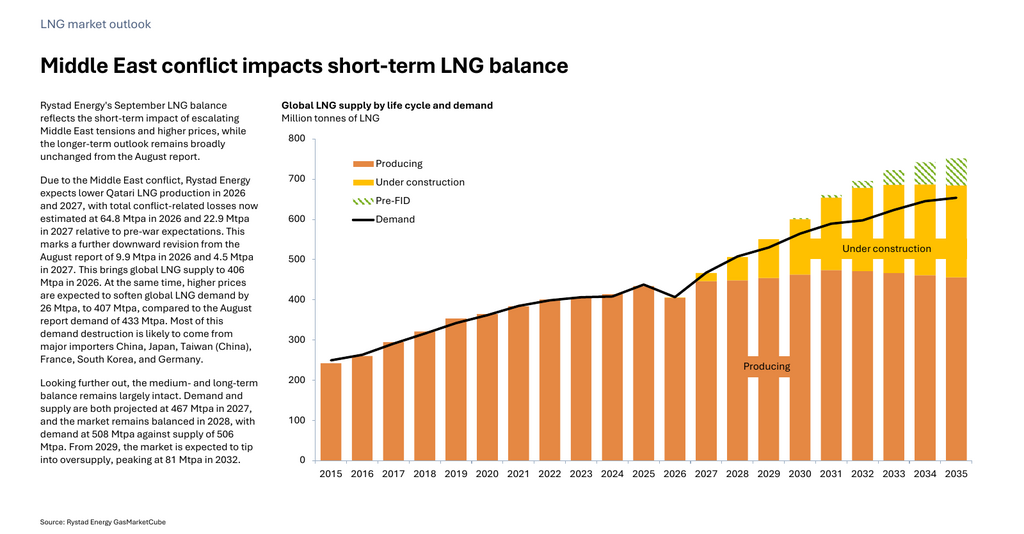 LNG market outlook

Middle East conflict impacts short-term LNG balance

Rystad Energy's September LNG balance reflects the short-term impact of escalating Middle East tensions and higher prices, while the longer-term outlook remains broadly unchanged from the August report.

Due to the Middle East conflict, Rystad Energy expects lower Qatari LNG production in 2026 and 2027, with total conflict-related losses now estimated at 64.8 Mtpa in 2026 and 22.9 Mtpa in 2027 relative to pre-war expectations. This marks a further downward revision from the August report of 9.9 Mtpa in 2026 and 4.5 Mtpa in 2027. This brings global LNG supply to 406 Mtpa in 2026. At the same time, higher prices are expected to soften global LNG demand by 26 Mtpa, to 407 Mtpa, compared to the August report demand of 433 Mtpa. Most of this demand destruction is likely to come from major importers China, Japan, Taiwan (China), France, South Korea, and Germany.

Looking further out, the medium- and long-term balance remains largely intact. Demand and supply are both projected at 467 Mtpa in 2027, and the market remains balanced in 2028, with demand at 508 Mtpa against supply of 506 Mtpa. From 2029, the market is expected to tip into oversupply, peaking at 81 Mtpa in 2032.

Global LNG supply by life cycle and demand
Million tonnes of LNG

800
700
600
500
400
300
200
100
0

Producing
Under construction
Pre-FID
Demand

Under construction

Producing

2015 2016 2017 2018 2019 2020 2021 2022 2023 2024 2025 2026 2027 2028 2029 2030 2031 2032 2033 2034 2035

Source: Rystad Energy GasMarketCube